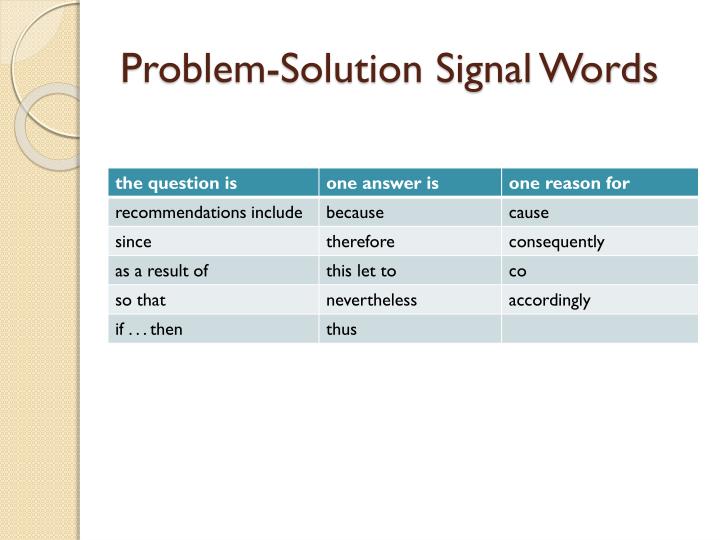 Problem-Solution Signal Words

| the question is | one answer is | one reason for |
|---|---|---|
| recommendations include | because | cause |
| since | therefore | consequently |
| as a result of | this let to | co |
| so that | nevertheless | accordingly |
| if . . . then | thus | |